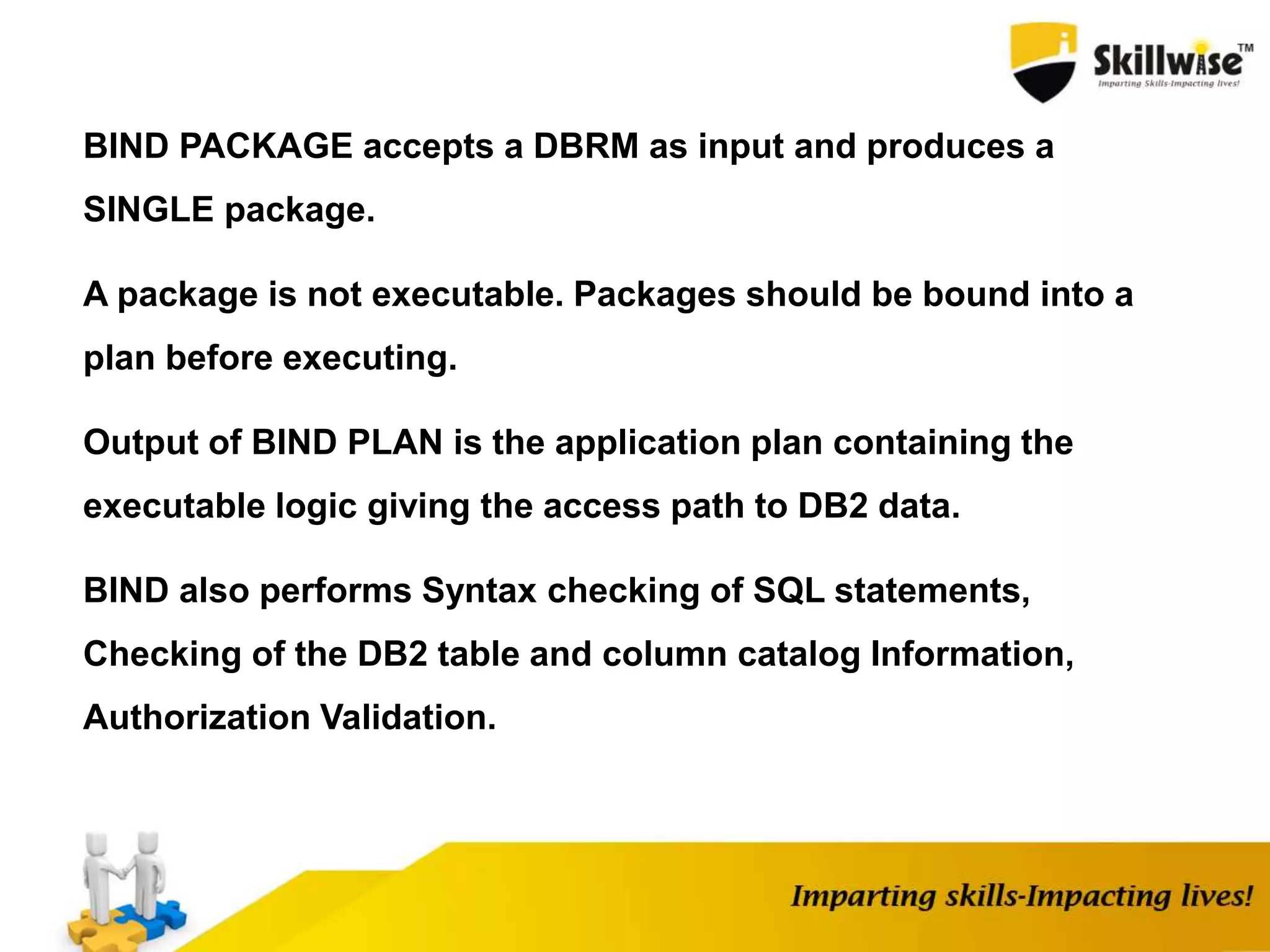 Skillwise™
Imparting Skills-Impacting lives!

BIND PACKAGE accepts a DBRM as input and produces a SINGLE package.

A package is not executable. Packages should be bound into a plan before executing.

Output of BIND PLAN is the application plan containing the executable logic giving the access path to DB2 data.

BIND also performs Syntax checking of SQL statements, Checking of the DB2 table and column catalog Information, Authorization Validation.

Imparting skills-Impacting lives!